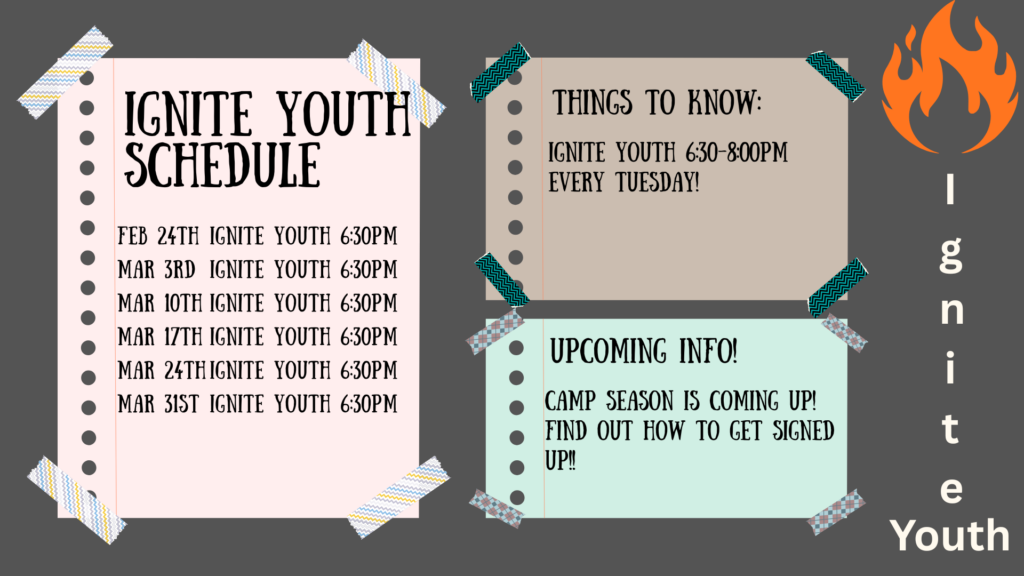 IGNITE YOUTH SCHEDULE

FEB 24TH IGNITE YOUTH 6:30PM
MAR 3RD IGNITE YOUTH 6:30PM
MAR 10TH IGNITE YOUTH 6:30PM
MAR 17TH IGNITE YOUTH 6:30PM
MAR 24TH IGNITE YOUTH 6:30PM
MAR 31ST IGNITE YOUTH 6:30PM

THINGS TO KNOW:

IGNITE YOUTH 6:30-8:00PM EVERY TUESDAY!

UPCOMING INFO!

CAMP SEASON IS COMING UP! FIND OUT HOW TO GET SIGNED UP!!

I g n i t e Youth